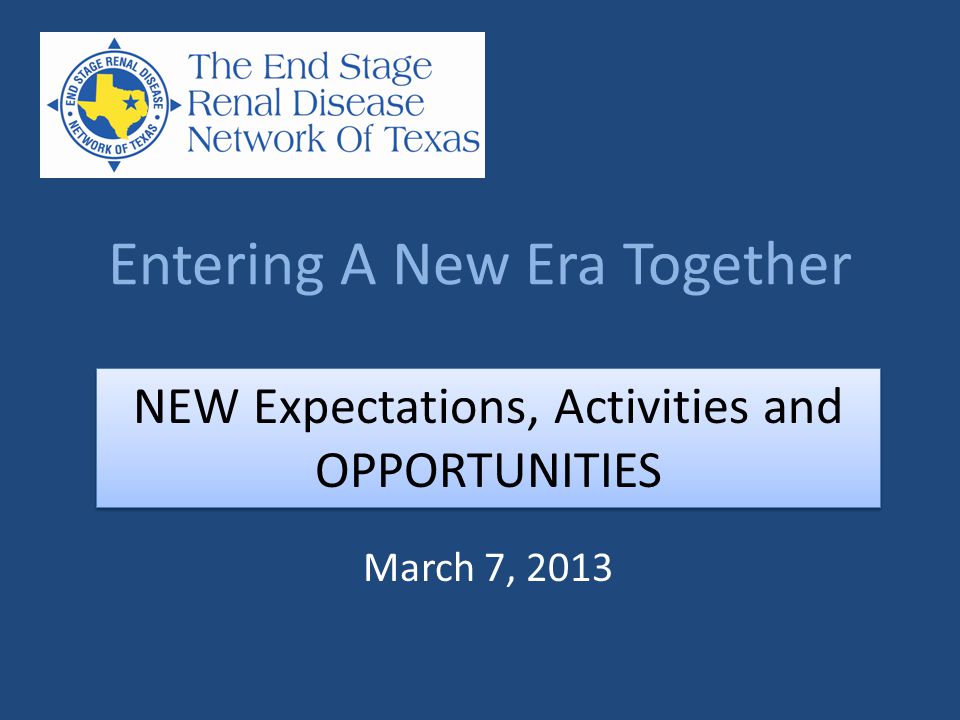 END STAGE RENAL DISEASE
NETWORK OF TEXAS

The End Stage Renal Disease Network Of Texas

Entering A New Era Together

NEW Expectations, Activities and OPPORTUNITIES

March 7, 2013